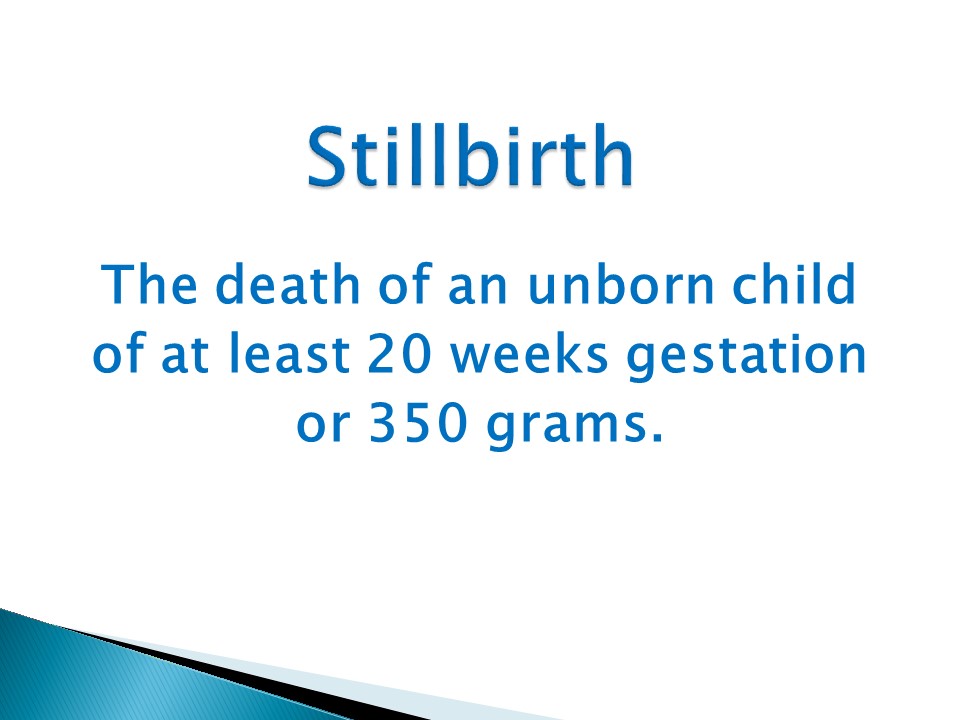 Stillbirth

The death of an unborn child of at least 20 weeks gestation or 350 grams.